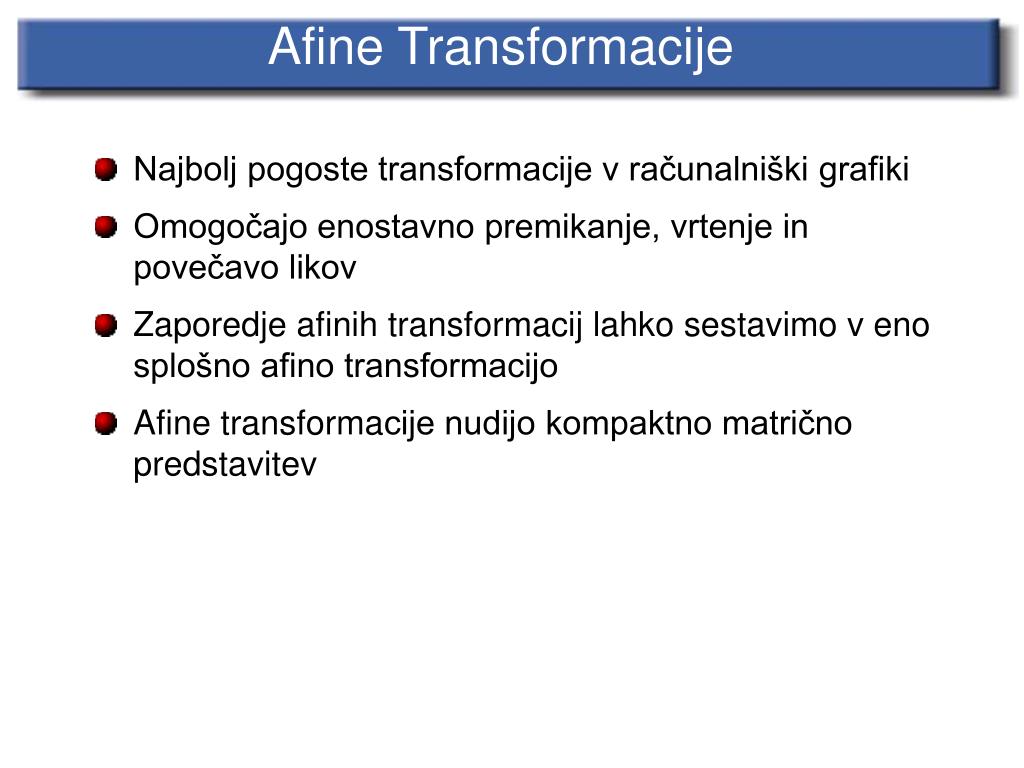 Afine Transformacije

Najbolj pogoste transformacije v računalniški grafiki

Omogočajo enostavno premikanje, vrtenje in povečavo likov

Zaporedje afinih transformacij lahko sestavimo v eno splošno afino transformacijo

Afine transformacije nudijo kompaktno matrično predstavitev